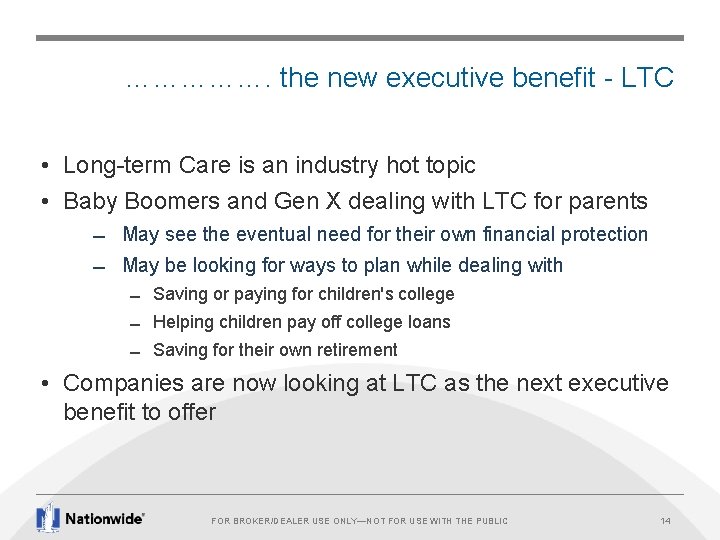 ……………. the new executive benefit - LTC

• Long-term Care is an industry hot topic
• Baby Boomers and Gen X dealing with LTC for parents
– May see the eventual need for their own financial protection
– May be looking for ways to plan while dealing with
– Saving or paying for children's college
– Helping children pay off college loans
– Saving for their own retirement
• Companies are now looking at LTC as the next executive benefit to offer

Nationwide®

FOR BROKER/DEALER USE ONLY—NOT FOR USE WITH THE PUBLIC

14